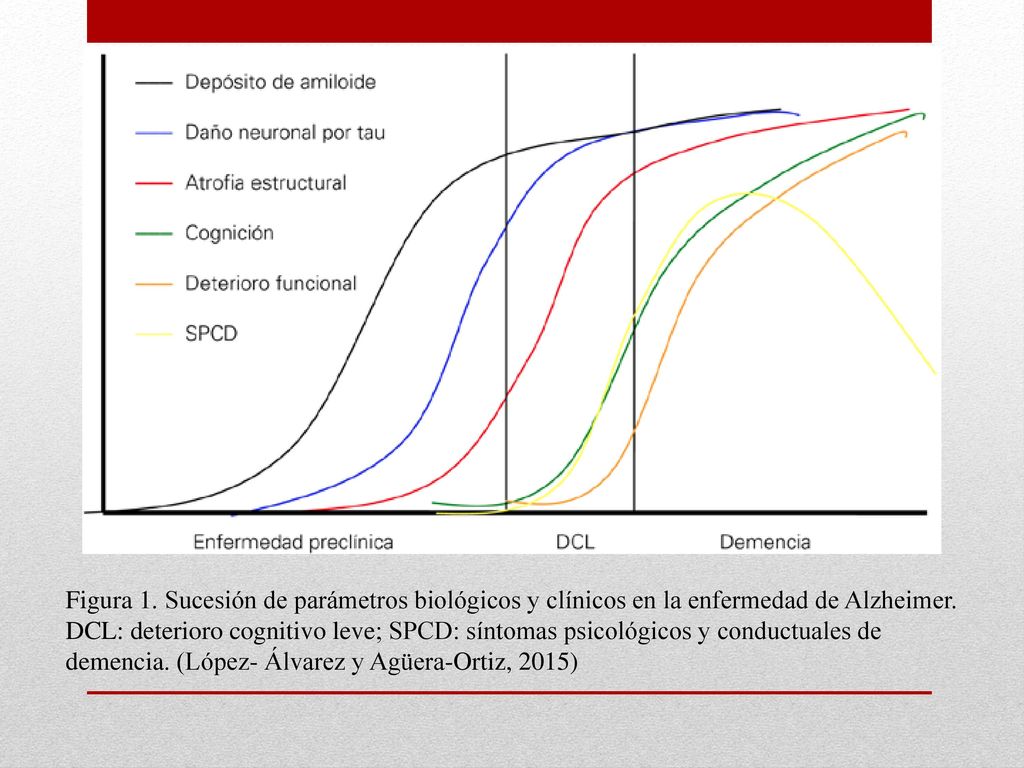 Depósito de amiloide
Daño neuronal por tau
Atrofia estructural
Cognición
Deterioro funcional
SPCD

Enfermedad preclínica
DCL
Demencia

Figura 1. Sucesión de parámetros biológicos y clínicos en la enfermedad de Alzheimer. DCL: deterioro cognitivo leve; SPCD: síntomas psicológicos y conductuales de demencia. (López- Álvarez y Agüera-Ortiz, 2015)